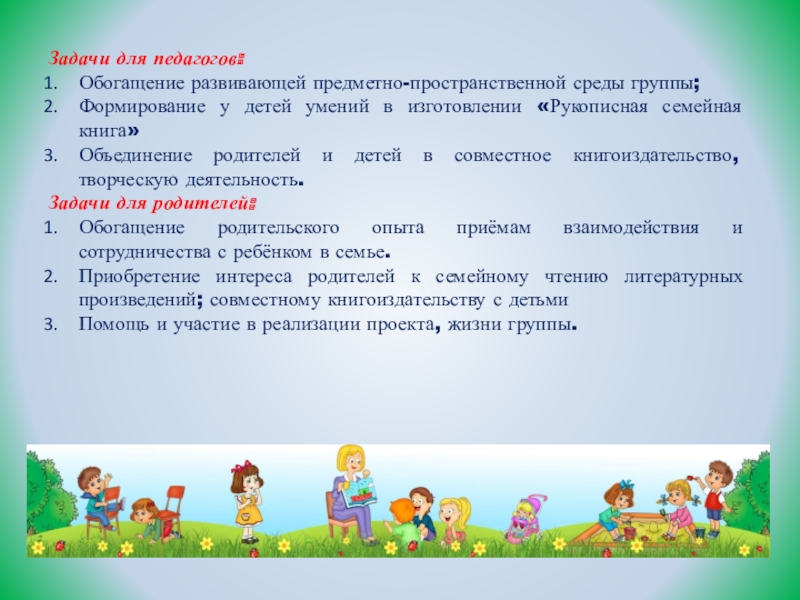 Задачи для педагогов:
1. Обогащение развивающей предметно-пространственной среды группы;
2. Формирование у детей умений в изготовлении «Рукописная семейная книга»
3. Объединение родителей и детей в совместное книгоиздательство, творческую деятельность.

Задачи для родителей:
1. Обогащение родительского опыта приёмам взаимодействия и сотрудничества с ребёнком в семье.
2. Приобретение интереса родителей к семейному чтению литературных произведений; совместному книгоиздательству с детьми
3. Помощь и участие в реализации проекта, жизни группы.